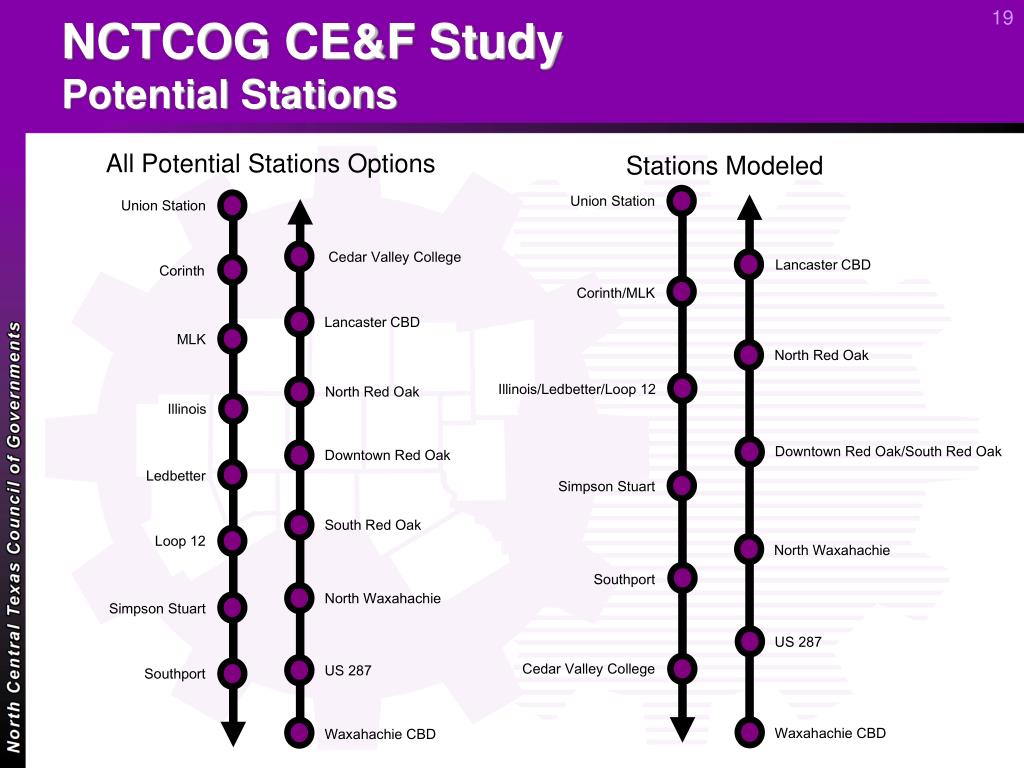 19

NCTCOG CE&F Study
Potential Stations

North Central Texas Council of Governments

All Potential Stations Options

Union Station
Corinth
MLK
Illinois
Ledbetter
Loop 12
Simpson Stuart
Southport

Cedar Valley College
Lancaster CBD
North Red Oak
Downtown Red Oak
South Red Oak
North Waxahachie
US 287
Waxahachie CBD

Stations Modeled

Union Station
Corinth/MLK
Illinois/Ledbetter/Loop 12
Simpson Stuart
Southport
Cedar Valley College

Lancaster CBD
North Red Oak
Downtown Red Oak/South Red Oak
North Waxahachie
US 287
Waxahachie CBD